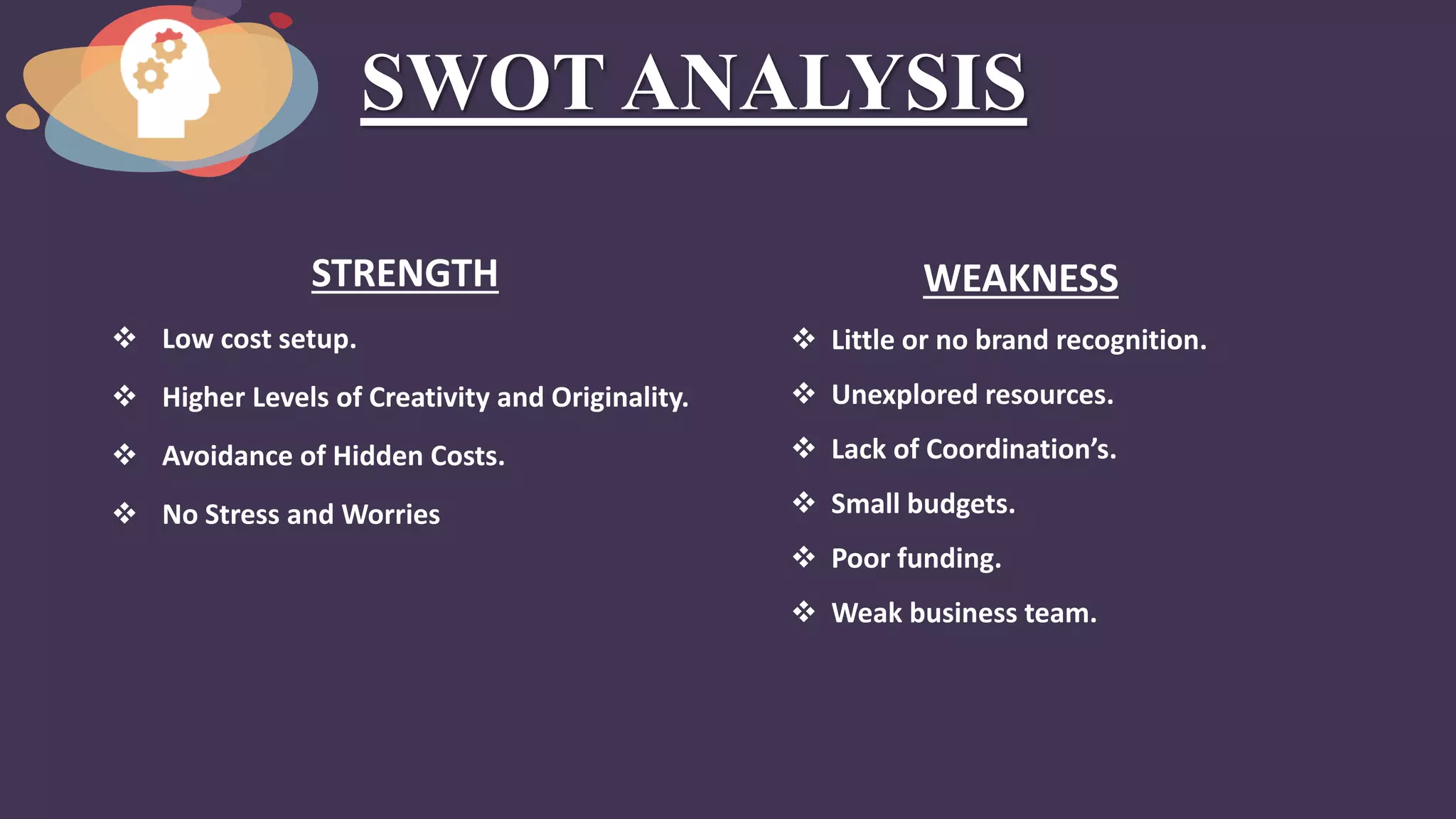 SWOT ANALYSIS

STRENGTH

❖ Low cost setup.

❖ Higher Levels of Creativity and Originality.

❖ Avoidance of Hidden Costs.

❖ No Stress and Worries

WEAKNESS

❖ Little or no brand recognition.

❖ Unexplored resources.

❖ Lack of Coordination’s.

❖ Small budgets.

❖ Poor funding.

❖ Weak business team.